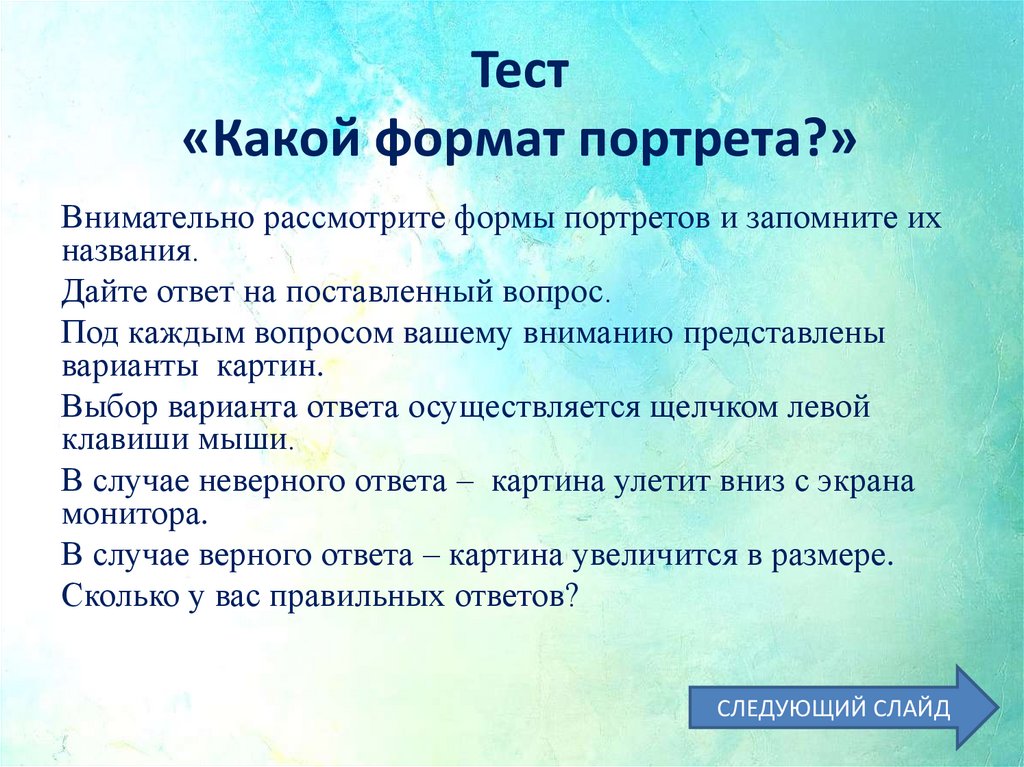 Тест
«Какой формат портрета?»

Внимательно рассмотрите формы портретов и запомните их названия.

Дайте ответ на поставленный вопрос.

Под каждым вопросом вашему вниманию представлены варианты картин.

Выбор варианта ответа осуществляется щелчком левой клавиши мыши.

В случае неверного ответа – картина улетит вниз с экрана монитора.

В случае верного ответа – картина увеличится в размере.

Сколько у вас правильных ответов?

СЛЕДУЮЩИЙ СЛАЙД